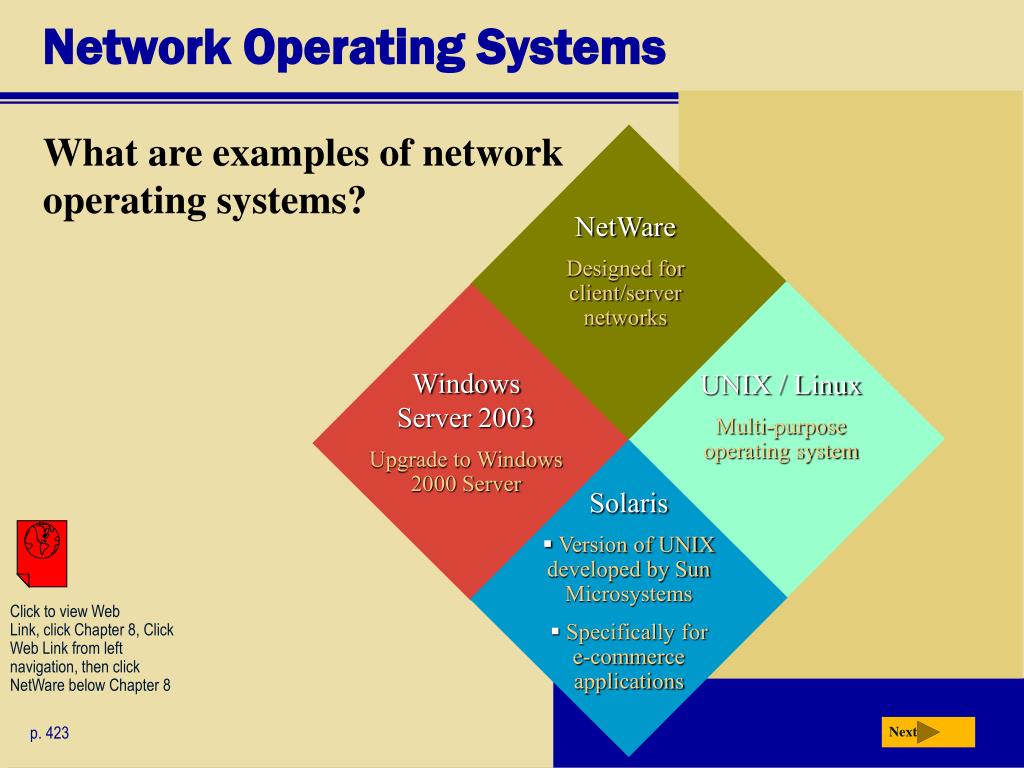 Network Operating Systems

What are examples of network operating systems?

NetWare

Designed for client/server networks

Windows Server 2003

Upgrade to Windows 2000 Server

UNIX / Linux

Multi-purpose operating system

Solaris

▪ Version of UNIX developed by Sun Microsystems

▪ Specifically for e-commerce applications

Click to view Web Link, click Chapter 8, Click Web Link from left navigation, then click NetWare below Chapter 8

p. 423

Next